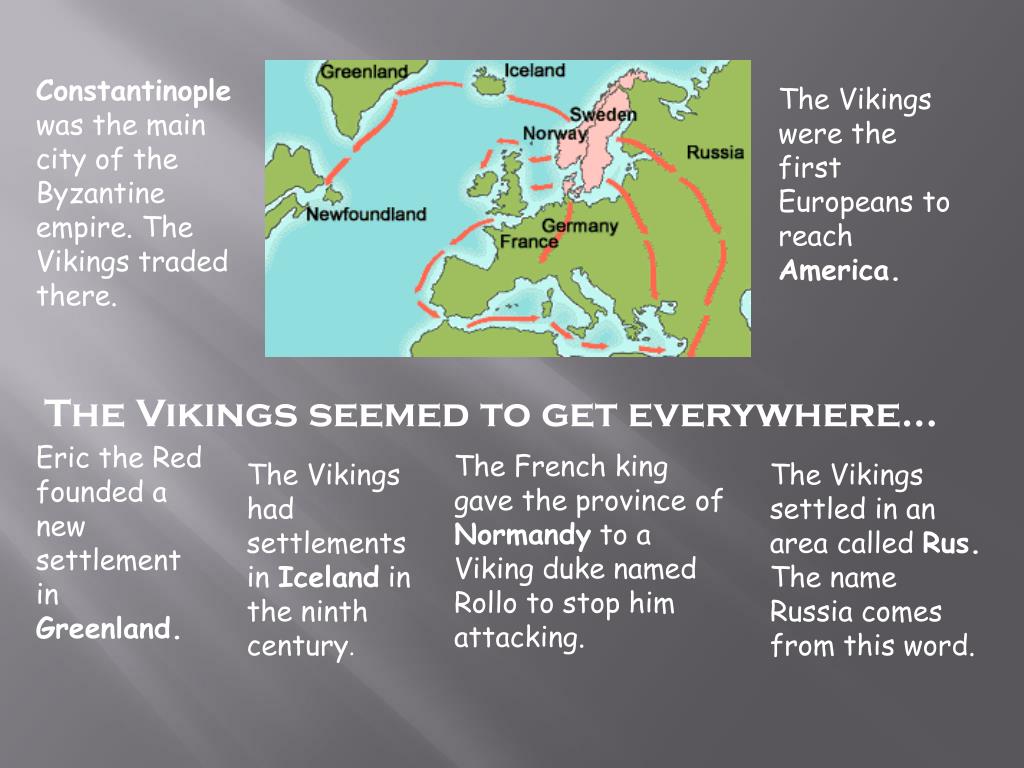 Constantinople was the main city of the Byzantine empire. The Vikings traded there.

Greenland
Iceland
Sweden
Norway
Russia
Newfoundland
Germany
France

The Vikings were the first Europeans to reach America.

The Vikings seemed to get everywhere…

Eric the Red founded a new settlement in Greenland.

The Vikings had settlements in Iceland in the ninth century.

The French king gave the province of Normandy to a Viking duke named Rollo to stop him attacking.

The Vikings settled in an area called Rus. The name Russia comes from this word.